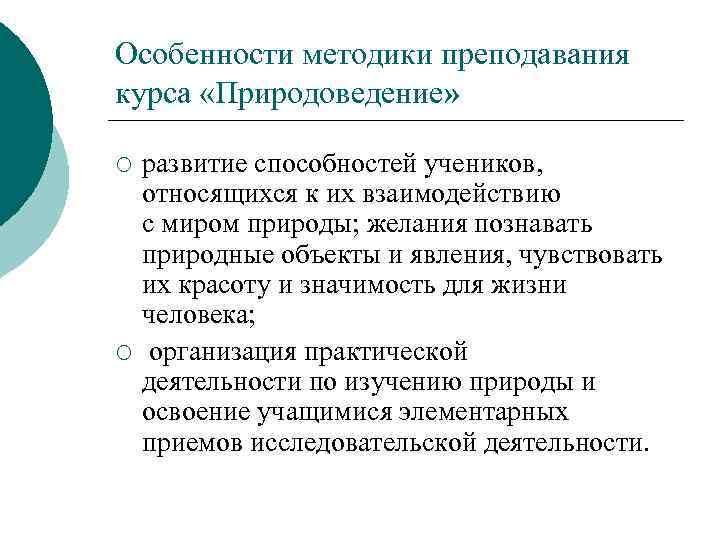 Особенности методики преподавания курса «Природоведение»

○ развитие способностей учеников, относящихся к их взаимодействию с миром природы; желания познавать природные объекты и явления, чувствовать их красоту и значимость для жизни человека;

○ организация практической деятельности по изучению природы и освоение учащимися элементарных приемов исследовательской деятельности.